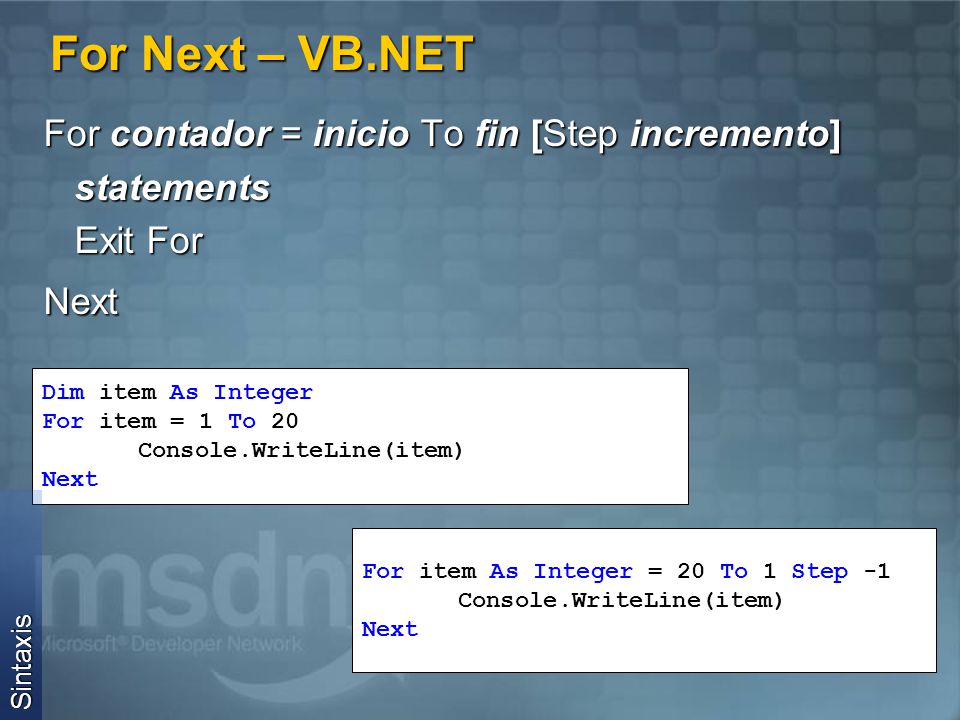 For Next – VB.NET

For contador = inicio To fin [Step incremento]
statements
Exit For
Next

Dim item As Integer
For item = 1 To 20
Console.WriteLine(item)
Next

For item As Integer = 20 To 1 Step -1
Console.WriteLine(item)
Next

msdn
Microsoft® Developer Network

Sintaxis